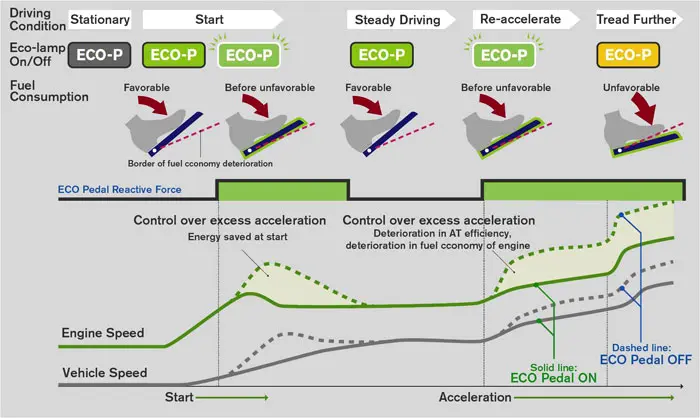 Driving Condition
Stationary
Start
Steady Driving
Re-accelerate
Tread Further

Eco-lamp On/Off
ECO-P
ECO-P
ECO-P
ECO-P
ECO-P
ECO-P

Fuel Consumption
Favorable
Before unfavorable
Favorable
Before unfavorable
Unfavorable

Border of fuel cconomy deterioration

ECO Pedal Reactive Force

Control over excess acceleration
Energy saved at start

Control over excess acceleration
Deterioration in AT efficiency, deterioration in fuel cconomy of engine

Engine Speed

Vehicle Speed

Solid line:
ECO Pedal ON

Dashed line:
ECO Pedal OFF

Start

Acceleration